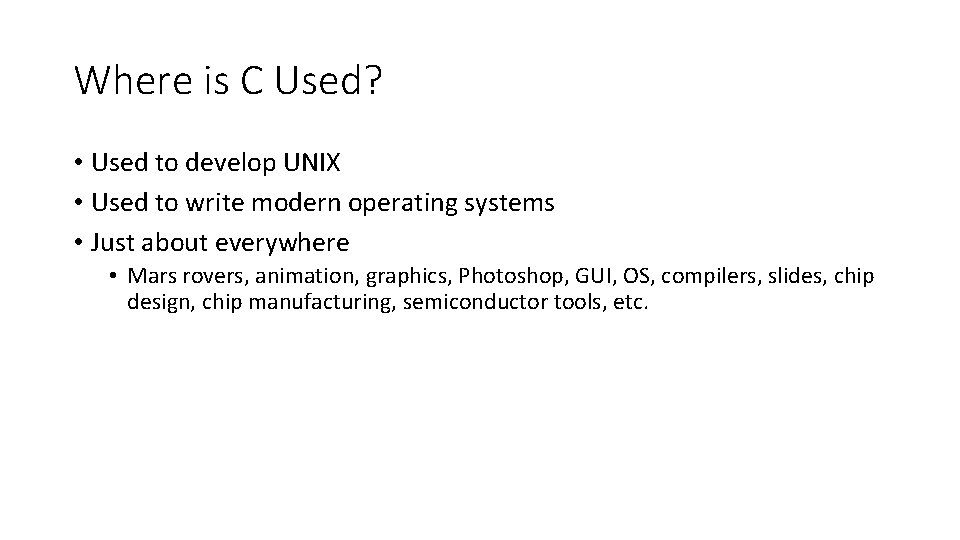 Where is C Used?

• Used to develop UNIX
• Used to write modern operating systems
• Just about everywhere
  • Mars rovers, animation, graphics, Photoshop, GUI, OS, compilers, slides, chip design, chip manufacturing, semiconductor tools, etc.